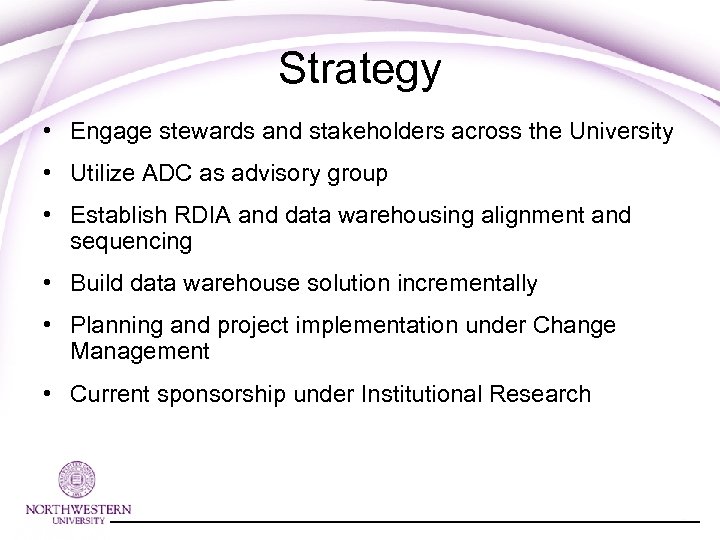 Strategy

• Engage stewards and stakeholders across the University

• Utilize ADC as advisory group

• Establish RDIA and data warehousing alignment and sequencing

• Build data warehouse solution incrementally

• Planning and project implementation under Change Management

• Current sponsorship under Institutional Research

NORTHWESTERN
UNIVERSITY